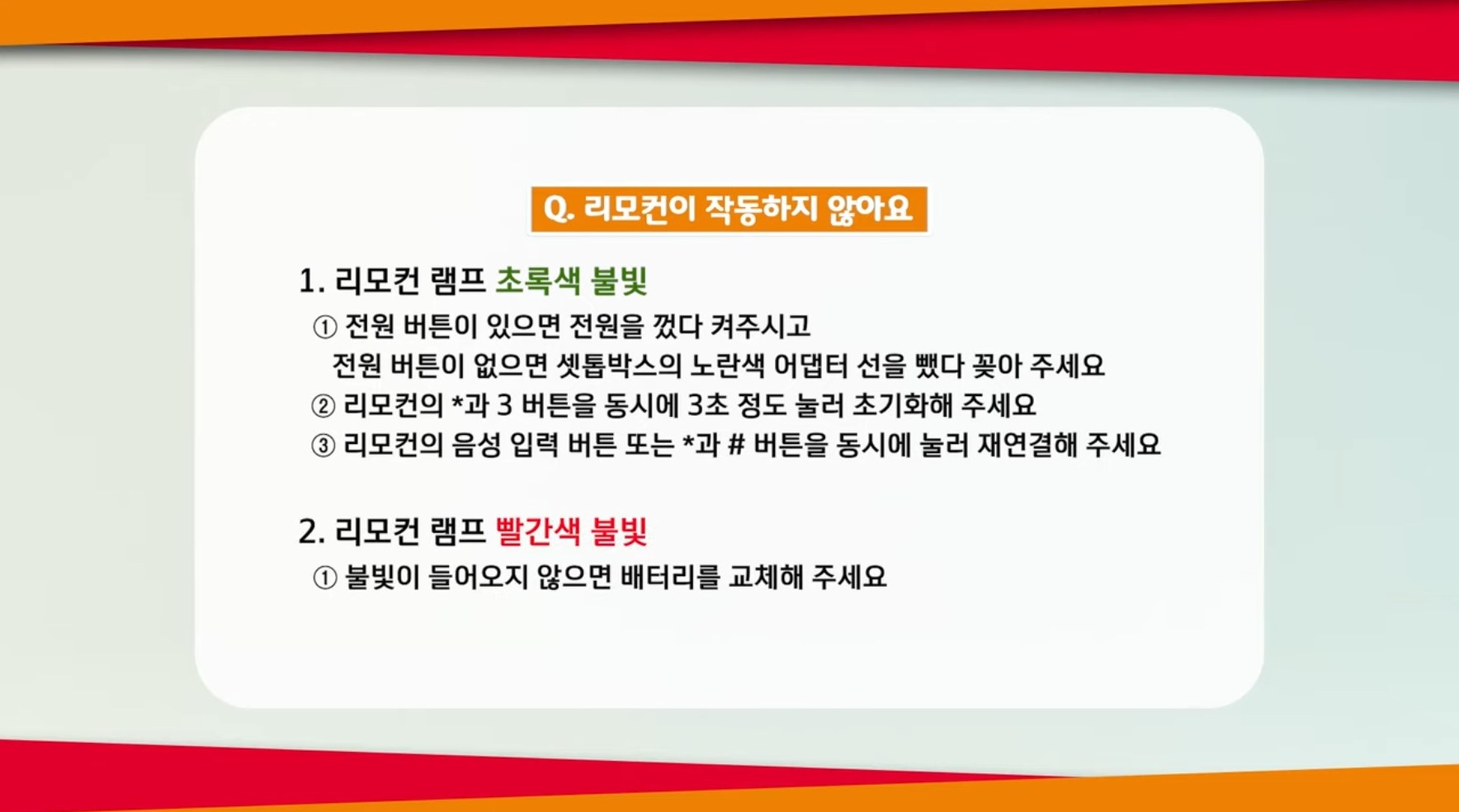 Q. 리모컨이 작동하지 않아요

1. 리모컨 램프 초록색 불빛

① 전원 버튼이 있으면 전원을 껐다 켜주시고
전원 버튼이 없으면 셋톱박스의 노란색 어댑터 선을 뺐다 꽂아 주세요

② 리모컨의 *과 3 버튼을 동시에 3초 정도 눌러 초기화해 주세요

③ 리모컨의 음성 입력 버튼 또는 *과 # 버튼을 동시에 눌러 재연결해 주세요

2. 리모컨 램프 빨간색 불빛

① 불빛이 들어오지 않으면 배터리를 교체해 주세요